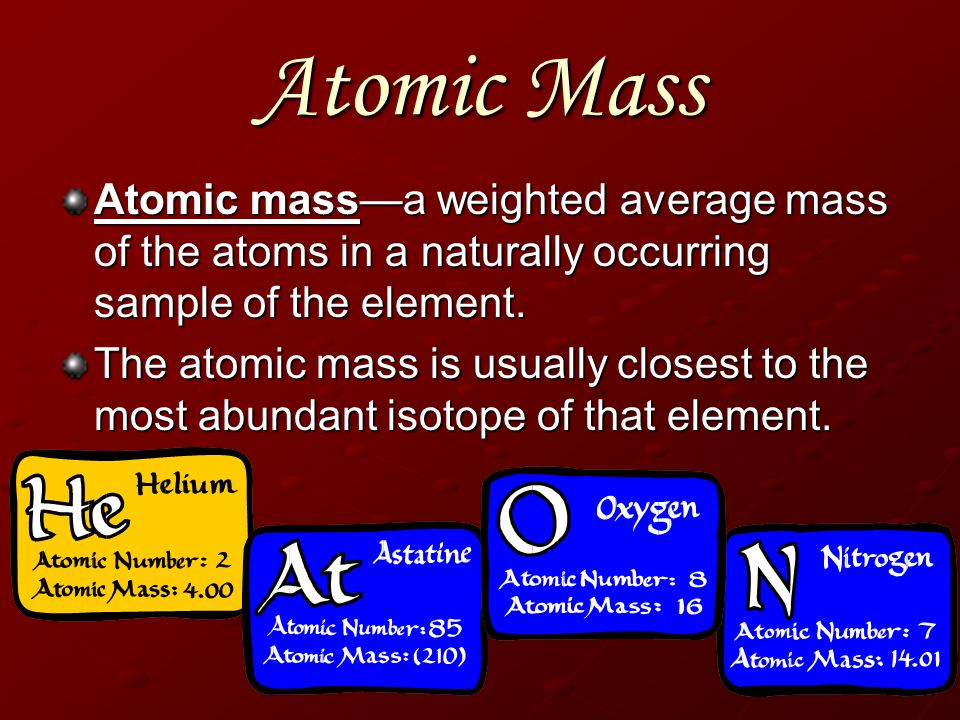 Atomic Mass

Atomic mass—a weighted average mass of the atoms in a naturally occurring sample of the element.

The atomic mass is usually closest to the most abundant isotope of that element.

He Helium
Atomic Number: 2
Atomic Mass: 4.00

At Astatine
Atomic Number: 85
Atomic Mass: (210)

O Oxygen
Atomic Number: 8
Atomic Mass: 16

N Nitrogen
Atomic Number: 7
Atomic Mass: 14.01